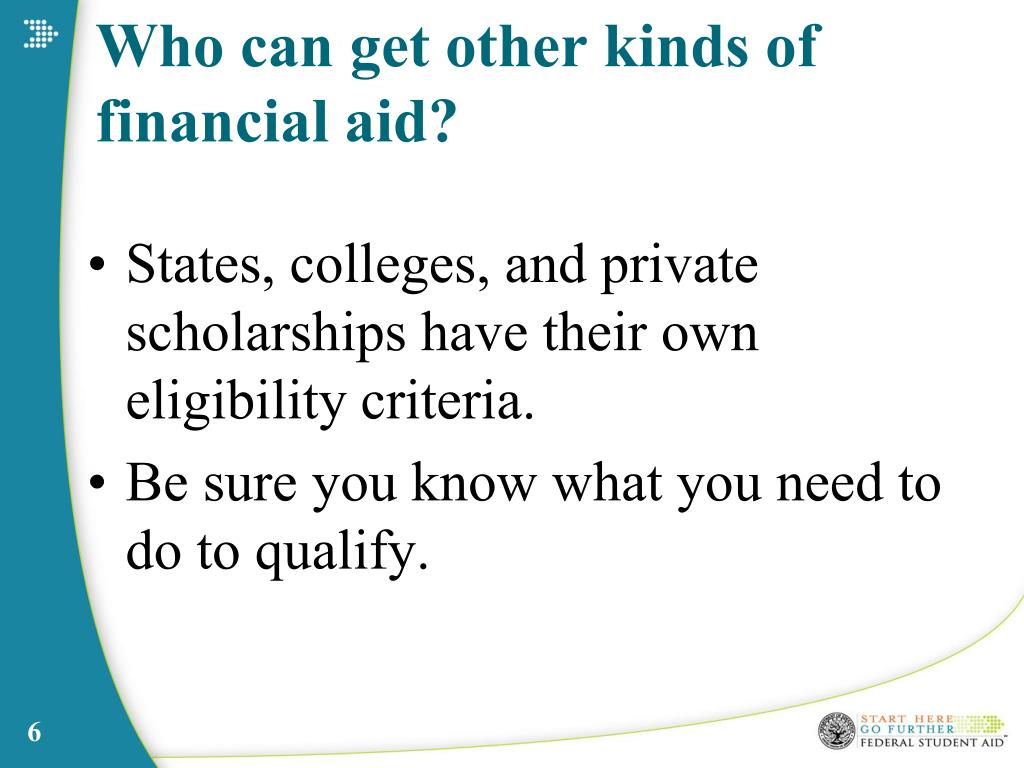 Who can get other kinds of financial aid?

• States, colleges, and private scholarships have their own eligibility criteria.
• Be sure you know what you need to do to qualify.

6

START HERE
GO FURTHER
FEDERAL STUDENT AID